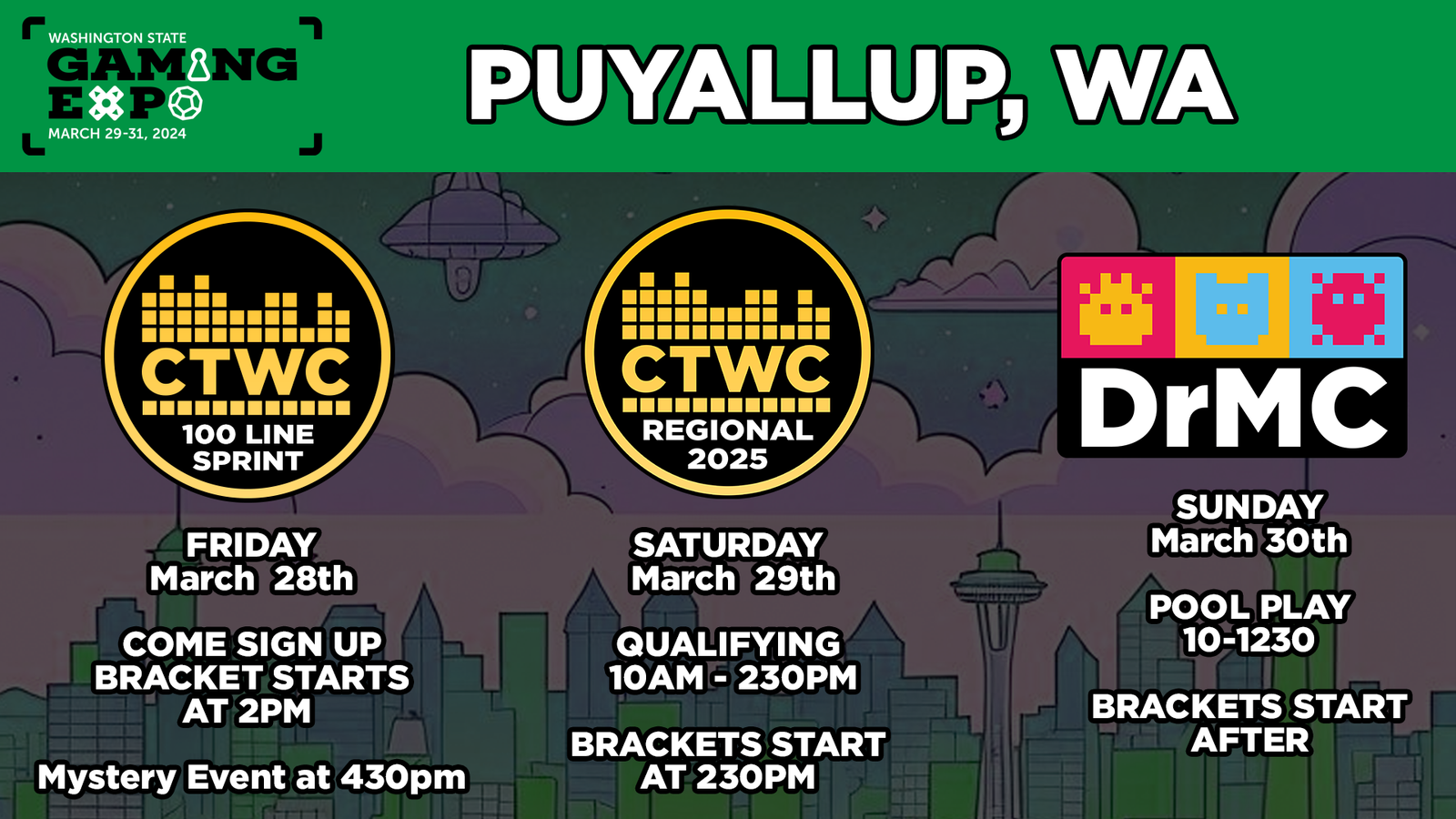 WASHINGTON STATE
GAMING EXPO
MARCH 29-31, 2024

PUYALLUP, WA

CTWC
100 LINE SPRINT

FRIDAY
March 28th

COME SIGN UP
BRACKET STARTS AT 2PM

Mystery Event at 430pm

CTWC
REGIONAL 2025

SATURDAY
March 29th

QUALIFYING
10AM - 230PM

BRACKETS START AT 230PM

DrMC

SUNDAY
March 30th

POOL PLAY
10-1230

BRACKETS START AFTER